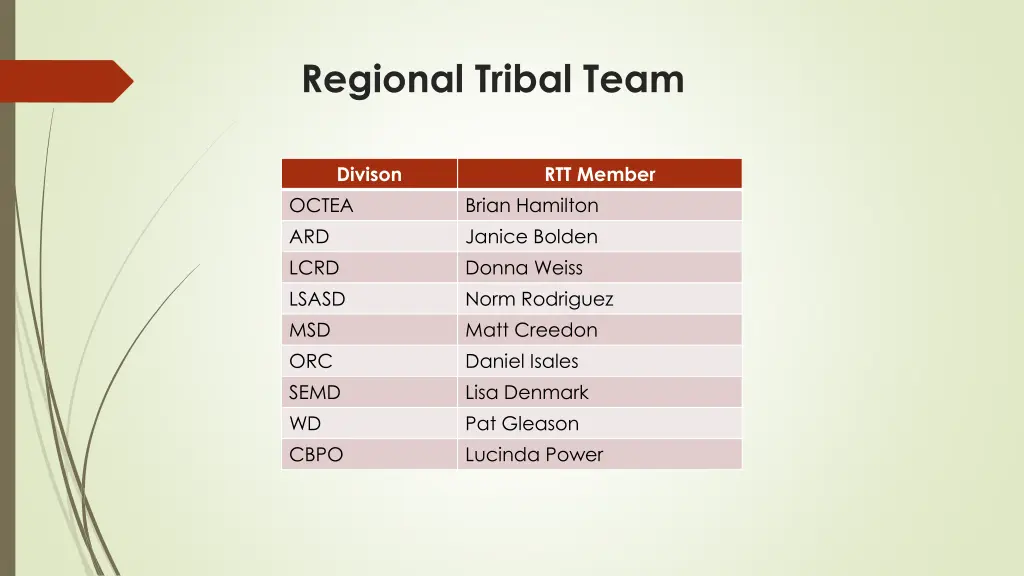 Regional Tribal Team

| Divison | RTT Member |
|---|---|
| OCTEA | Brian Hamilton |
| ARD | Janice Bolden |
| LCRD | Donna Weiss |
| LSASD | Norm Rodriguez |
| MSD | Matt Creedon |
| ORC | Daniel Isales |
| SEMD | Lisa Denmark |
| WD | Pat Gleason |
| CBPO | Lucinda Power |